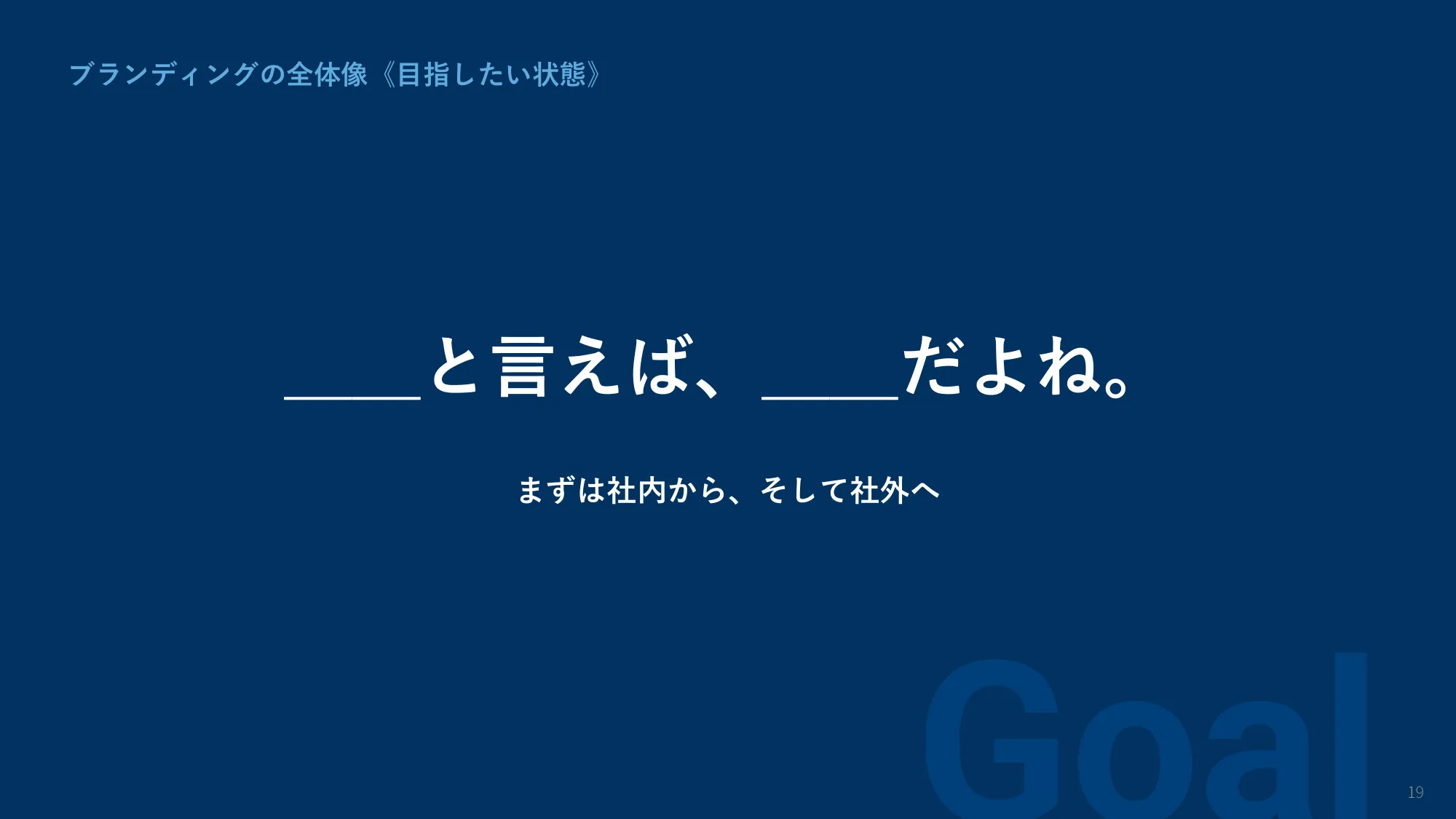 ブランディングの全体像《目指したい状態》

＿＿＿と言えば、＿＿＿だよね。

まずは社内から、そして社外へ

Goal

19